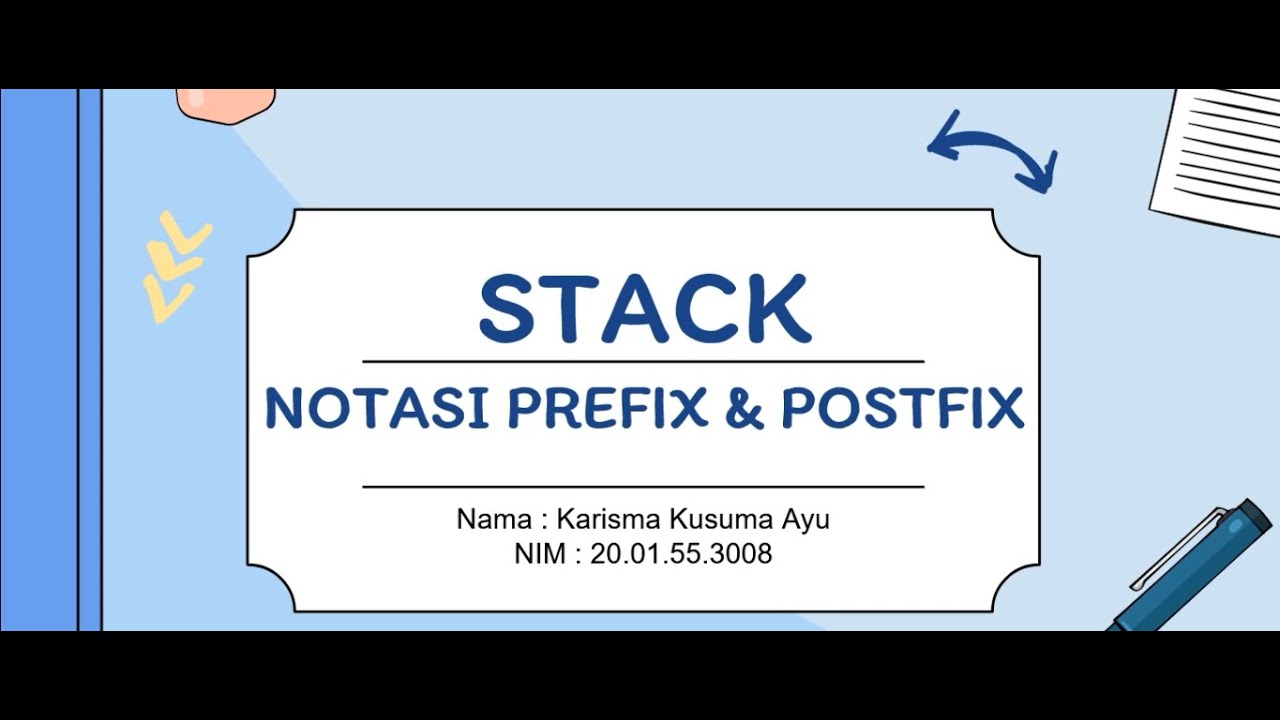 STACK

NOTASI PREFIX & POSTFIX

Nama : Karisma Kusuma Ayu
NIM : 20.01.55.3008